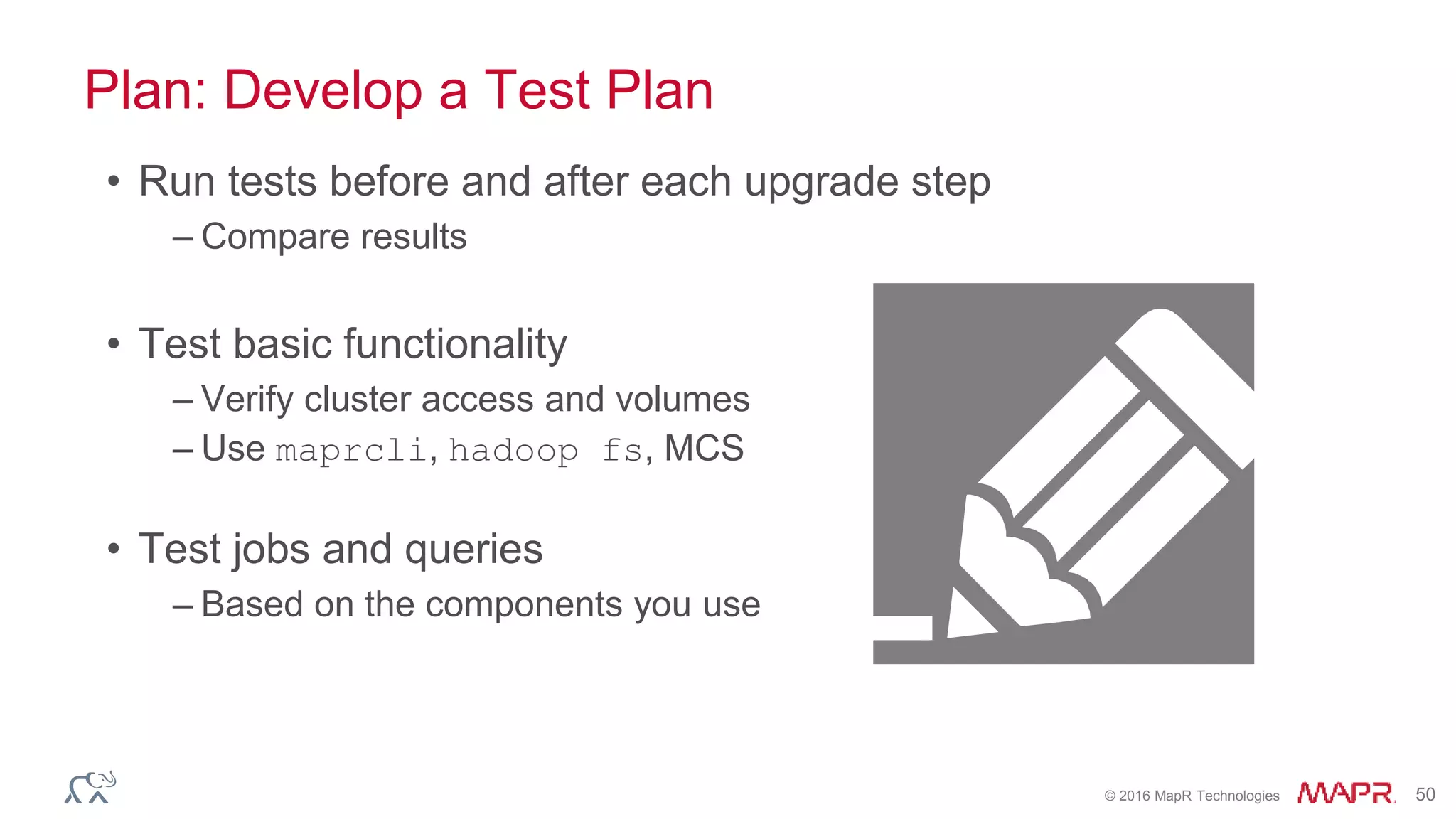 Plan: Develop a Test Plan

• Run tests before and after each upgrade step
– Compare results

• Test basic functionality
– Verify cluster access and volumes
– Use maprcli, hadoop fs, MCS

• Test jobs and queries
– Based on the components you use

© 2016 MapR Technologies MAPR. 50